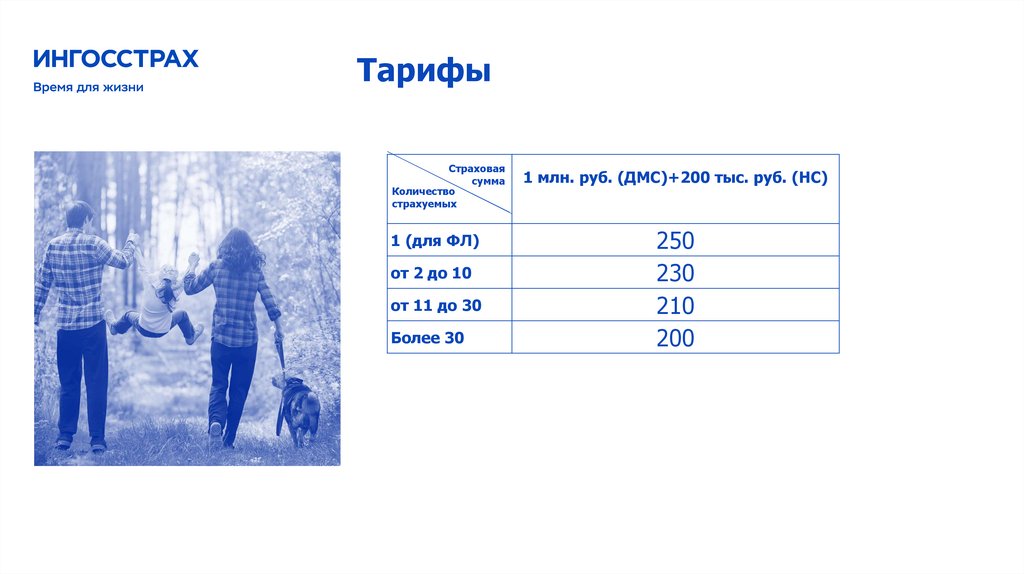 ИНГОССТРАХ
Время для жизни

Тарифы

| Страховая сумма / Количество страхуемых | 1 млн. руб. (ДМС)+200 тыс. руб. (НС) |
|---|---|
| 1 (для ФЛ) | 250 |
| от 2 до 10 | 230 |
| от 11 до 30 | 210 |
| Более 30 | 200 |